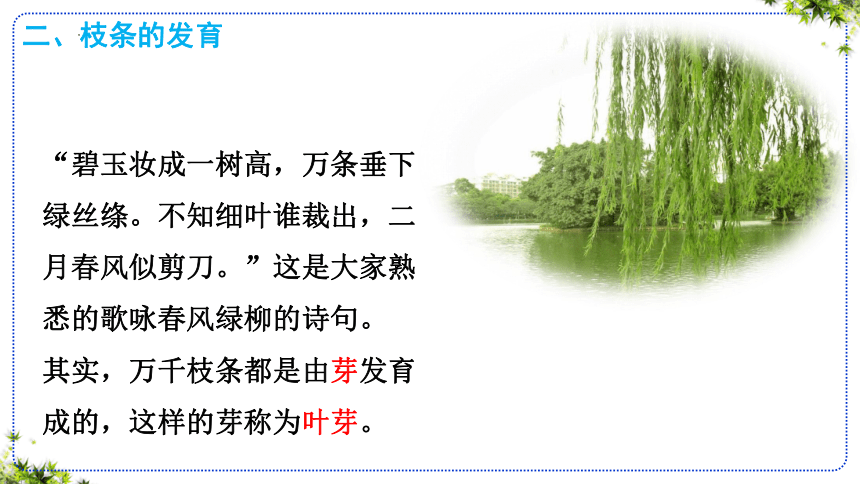 二、枝条的发育

“碧玉妆成一树高，万条垂下绿丝绦。不知细叶谁裁出，二月春风似剪刀。”这是大家熟悉的歌咏春风绿柳的诗句。
其实，万千枝条都是由芽发育成的，这样的芽称为叶芽。